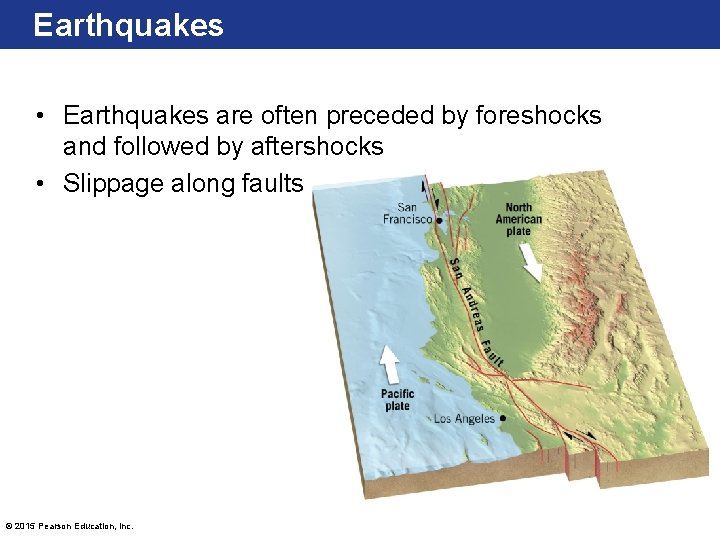 Earthquakes

• Earthquakes are often preceded by foreshocks and followed by aftershocks
• Slippage along faults

San Francisco
North American plate
San Andreas Fault
Pacific plate
Los Angeles

© 2015 Pearson Education, Inc.